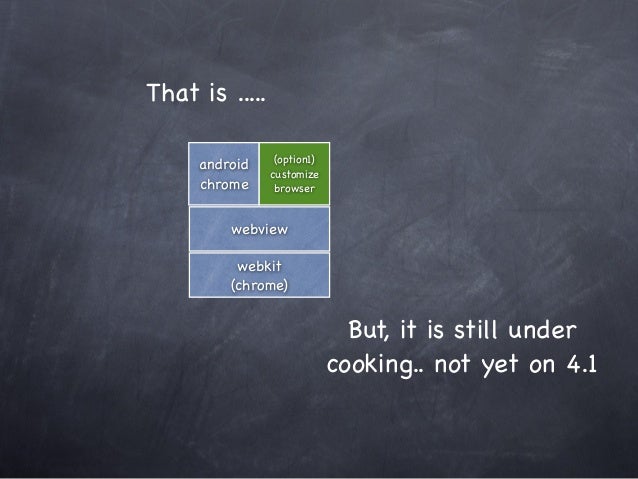 That is .....

android chrome

(option1) customize browser

webview

webkit (chrome)

But, it is still under cooking.. not yet on 4.1